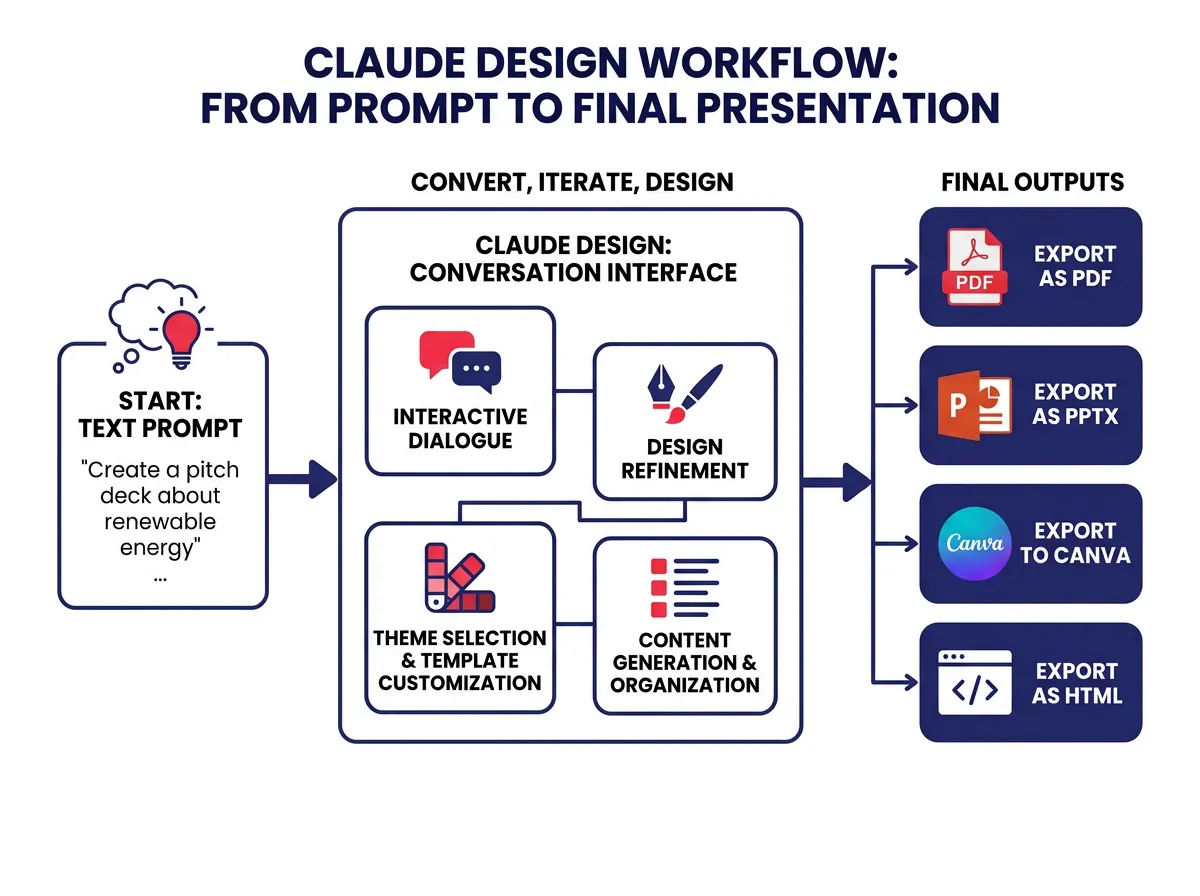 CLAUDE DESIGN WORKFLOW:
FROM PROMPT TO FINAL PRESENTATION

START:
TEXT PROMPT
"Create a pitch deck about renewable energy"
...

CONVERT, ITERATE, DESIGN

CLAUDE DESIGN:
CONVERSATION INTERFACE

INTERACTIVE DIALOGUE

DESIGN REFINEMENT

THEME SELECTION & TEMPLATE CUSTOMIZATION

CONTENT GENERATION & ORGANIZATION

FINAL OUTPUTS

PDF
EXPORT AS PDF

P
EXPORT AS PPTX

Canva
EXPORT TO CANVA

</>
EXPORT AS HTML